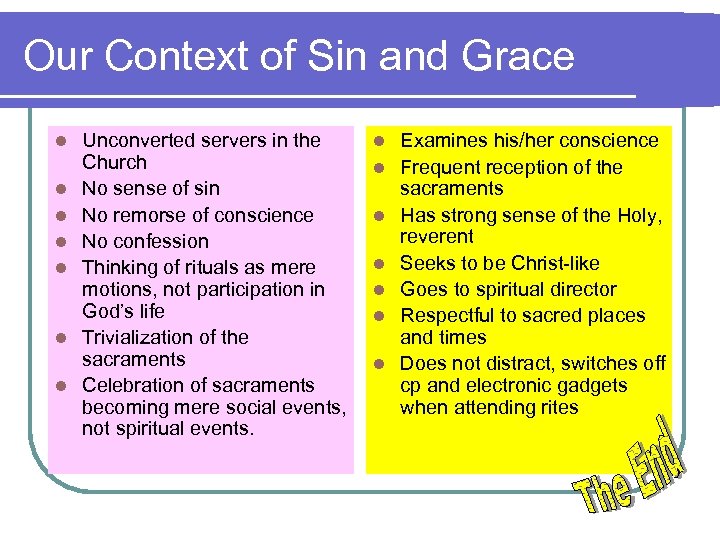 Our Context of Sin and Grace

- Unconverted servers in the Church
- No sense of sin
- No remorse of conscience
- No confession
- Thinking of rituals as mere motions, not participation in God's life
- Trivialization of the sacraments
- Celebration of sacraments becoming mere social events, not spiritual events.

- Examines his/her conscience
- Frequent reception of the sacraments
- Has strong sense of the Holy, reverent
- Seeks to be Christ-like
- Goes to spiritual director
- Respectful to sacred places and times
- Does not distract, switches off cp and electronic gadgets when attending rites

The End